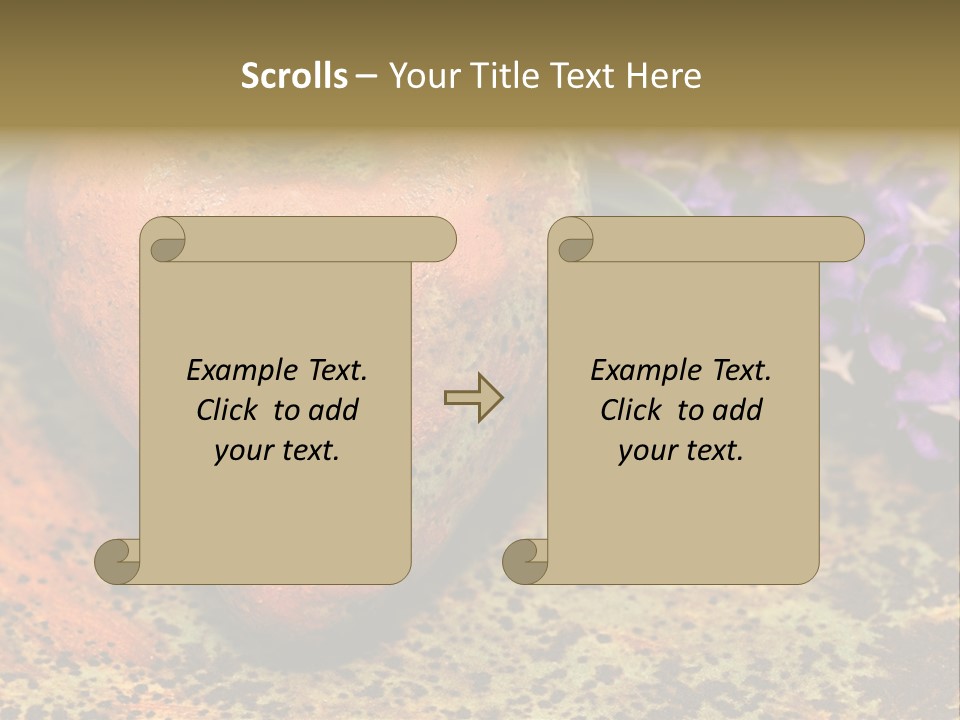 Scrolls – Your Title Text Here

Example Text. Click to add your text.

Example Text. Click to add your text.